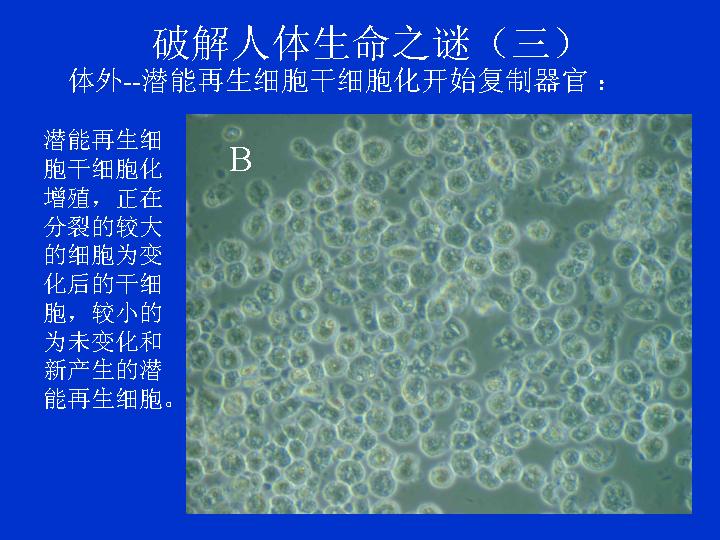 破解人体生命之谜（三）
体外--潜能再生细胞干细胞化开始复制器官：

潜能再生细胞干细胞化增殖，正在分裂的较大的细胞为变化后的干细胞，较小的为未变化和新产生的潜能再生细胞。

B